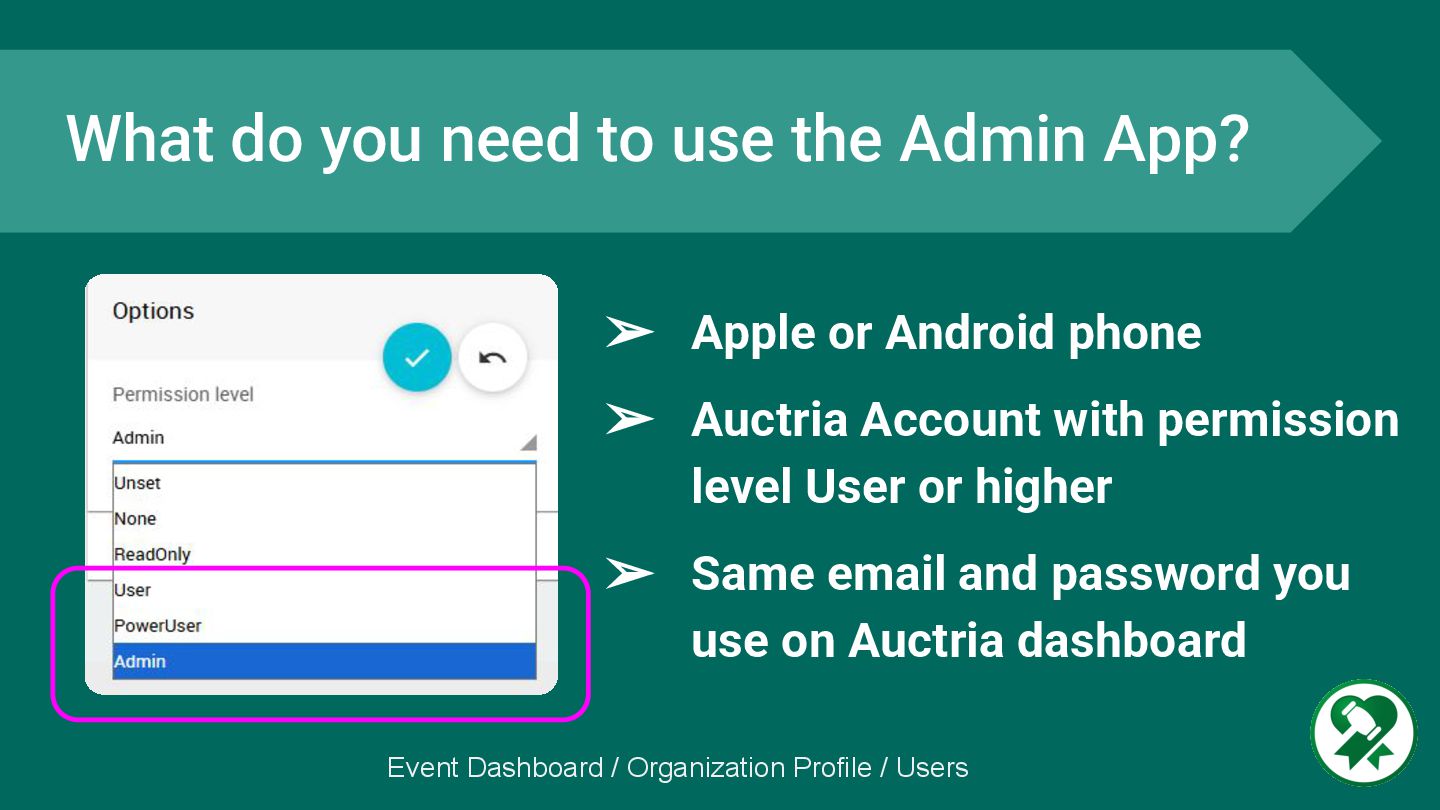 What do you need to use the Admin App?

Options

Permission level

Admin

Unset
None
ReadOnly
User
PowerUser
Admin

➢ Apple or Android phone

➢ Auctria Account with permission level User or higher

➢ Same email and password you use on Auctria dashboard

Event Dashboard / Organization Profile / Users